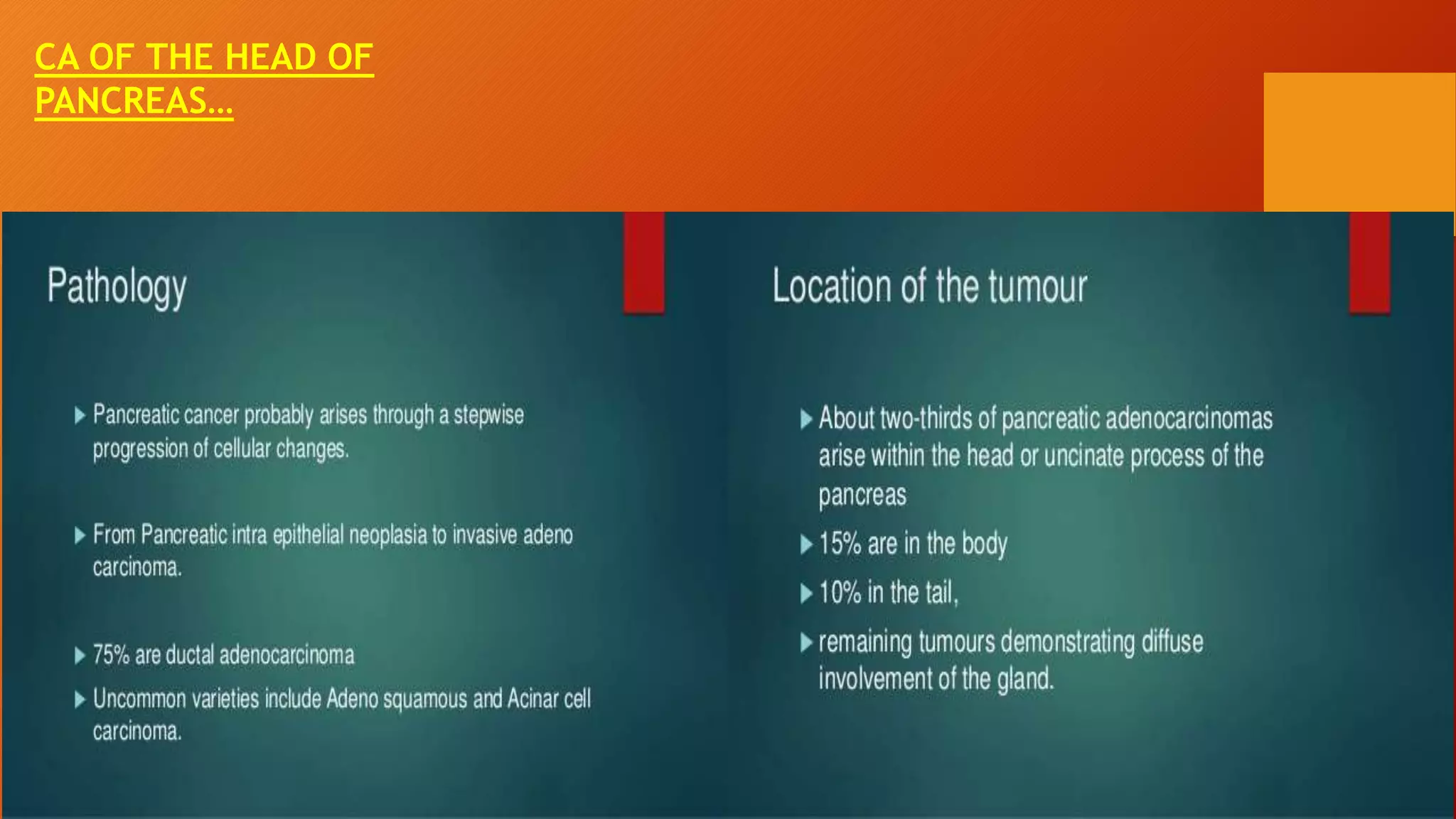 CA OF THE HEAD OF PANCREAS…

Pathology

Pancreatic cancer probably arises through a stepwise progression of cellular changes.

From Pancreatic intra epithelial neoplasia to invasive adeno carcinoma.

75% are ductal adenocarcinoma

Uncommon varieties include Adeno squamous and Acinar cell carcinoma.

Location of the tumour

About two-thirds of pancreatic adenocarcinomas arise within the head or uncinate process of the pancreas

15% are in the body

10% in the tail,

remaining tumours demonstrating diffuse involvement of the gland.